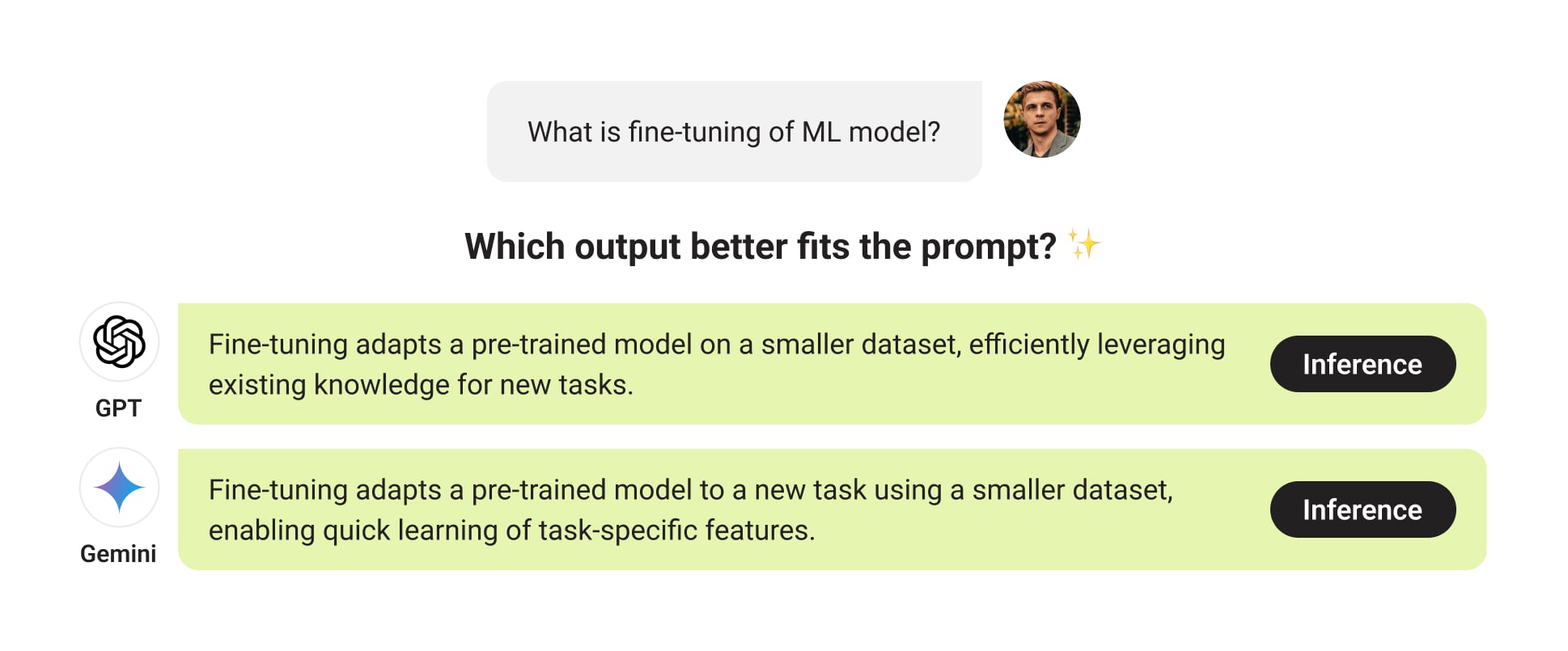 What is fine-tuning of ML model?

Which output better fits the prompt? ✨

GPT

Fine-tuning adapts a pre-trained model on a smaller dataset, efficiently leveraging existing knowledge for new tasks.

Inference

Gemini

Fine-tuning adapts a pre-trained model to a new task using a smaller dataset, enabling quick learning of task-specific features.

Inference